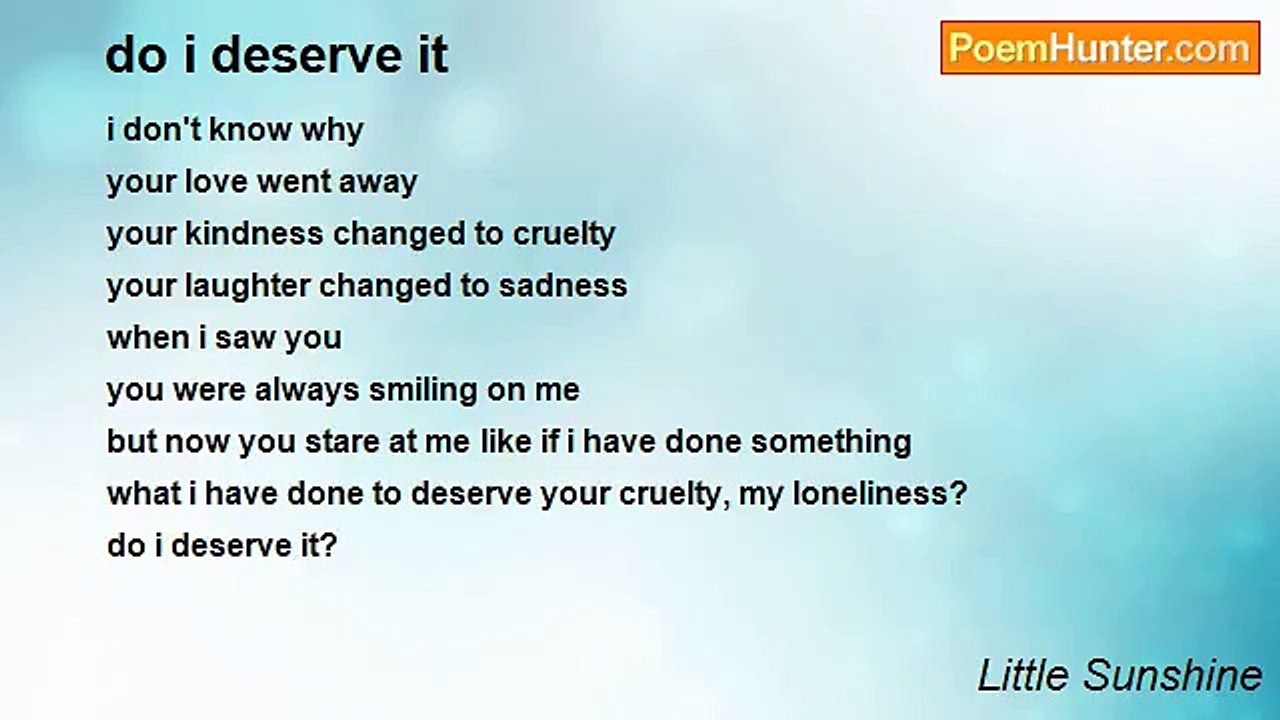 do i deserve it

PoemHunter.com

i don't know why
your love went away
your kindness changed to cruelty
your laughter changed to sadness
when i saw you
you were always smiling on me
but now you stare at me like if i have done something
what i have done to deserve your cruelty, my loneliness?
do i deserve it?

Little Sunshine